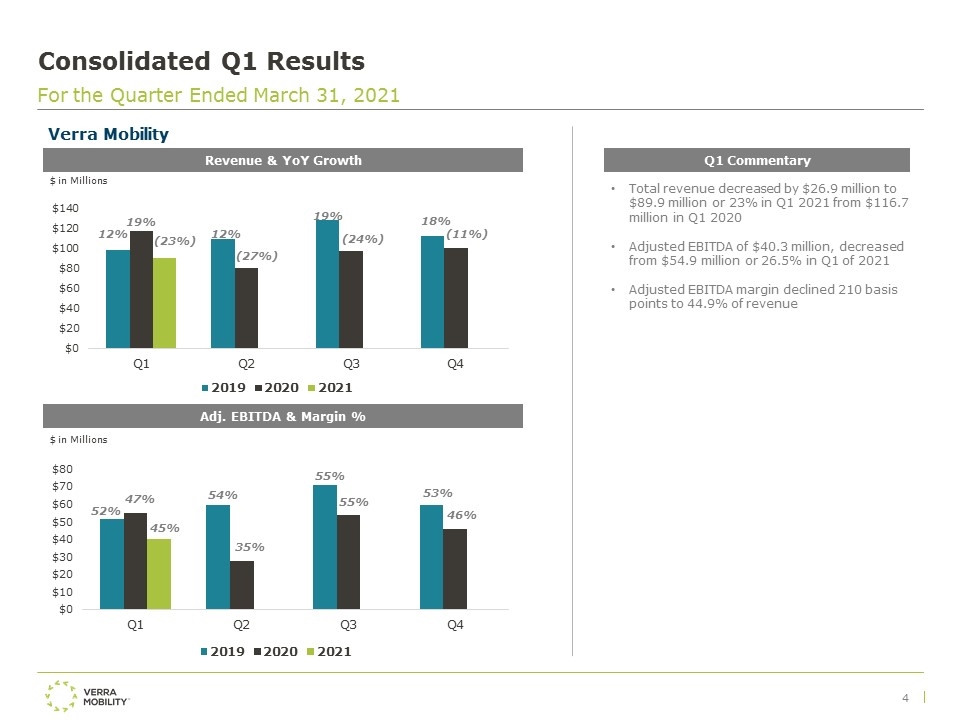 Consolidated Q1 Results

For the Quarter Ended March 31, 2021

Verra Mobility

Revenue & YoY Growth

$ in Millions

$140
$120
$100
$80
$60
$40
$20
$0

12% 19% (23%) 12% (27%) 19% (24%) 18% (11%)

Q1 Q2 Q3 Q4

2019 2020 2021

Adj. EBITDA & Margin %

$ in Millions

$80
$70
$60
$50
$40
$30
$20
$10
$0

52% 47% 45% 54% 35% 55% 55% 53% 46%

Q1 Q2 Q3 Q4

2019 2020 2021

Q1 Commentary

• Total revenue decreased by $26.9 million to $89.9 million or 23% in Q1 2021 from $116.7 million in Q1 2020

• Adjusted EBITDA of $40.3 million, decreased from $54.9 million or 26.5% in Q1 of 2021

• Adjusted EBITDA margin declined 210 basis points to 44.9% of revenue

VERRA MOBILITY

4